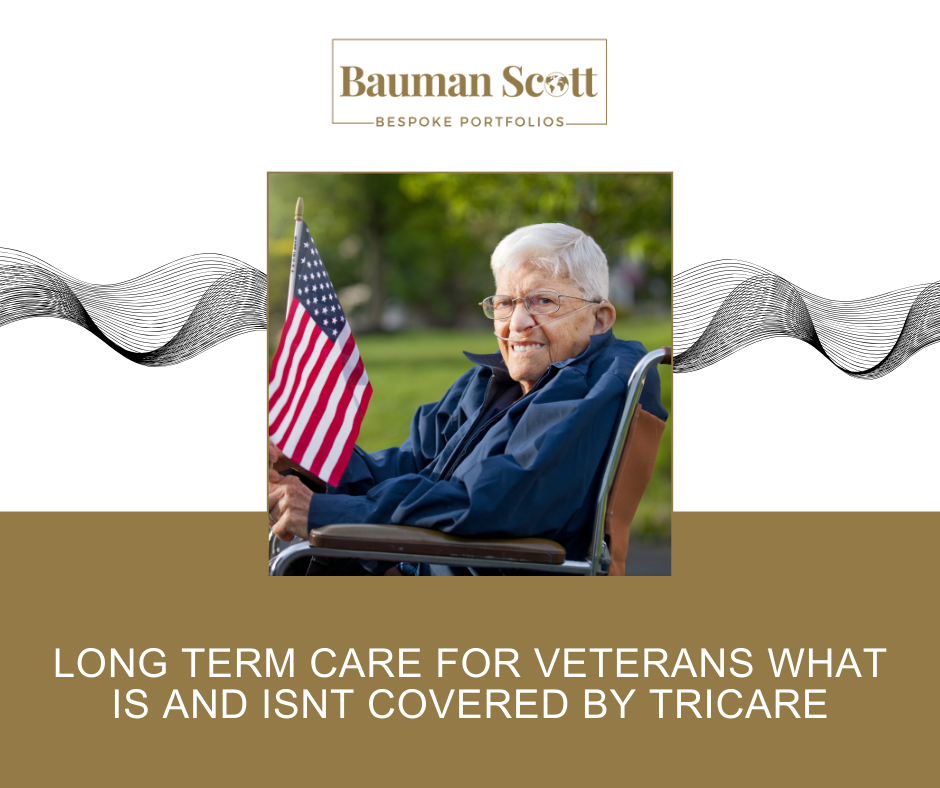 Bauman Scott

BESPOKE PORTFOLIOS

LONG TERM CARE FOR VETERANS WHAT IS AND ISNT COVERED BY TRICARE